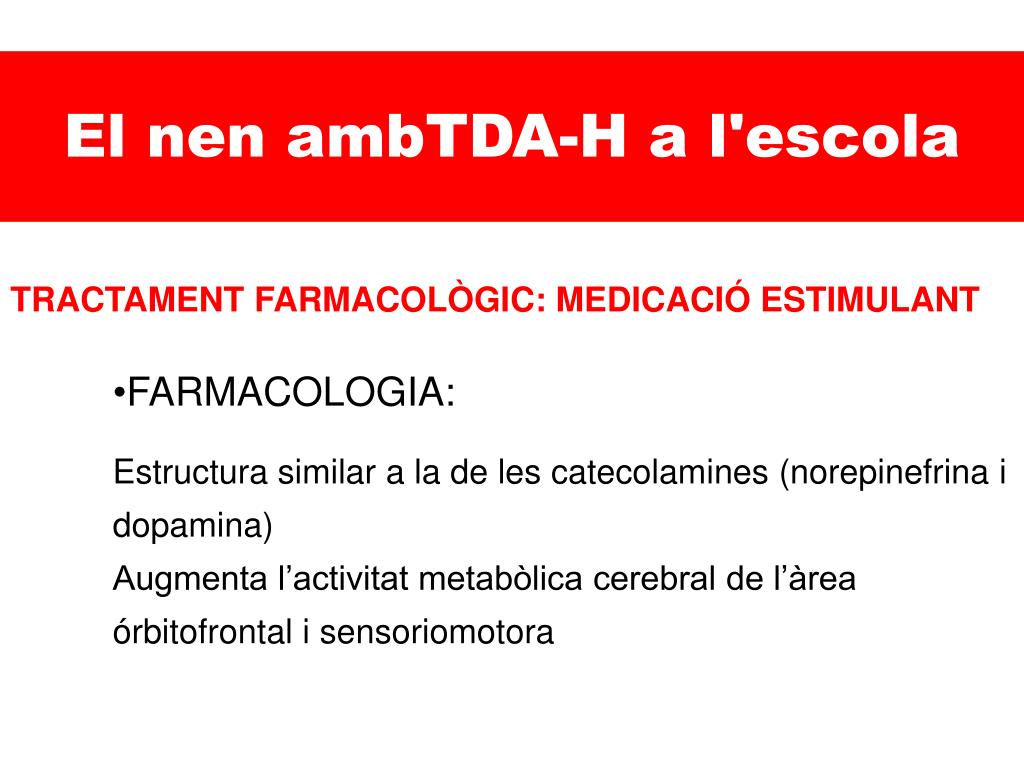 El nen ambTDA-H a l'escola

TRACTAMENT FARMACOLÒGIC: MEDICACIÓ ESTIMULANT

•FARMACOLOGIA:

Estructura similar a la de les catecolamines (norepinefrina i dopamina)
Augmenta l’activitat metabòlica cerebral de l’àrea órbitofrontal i sensoriomotora